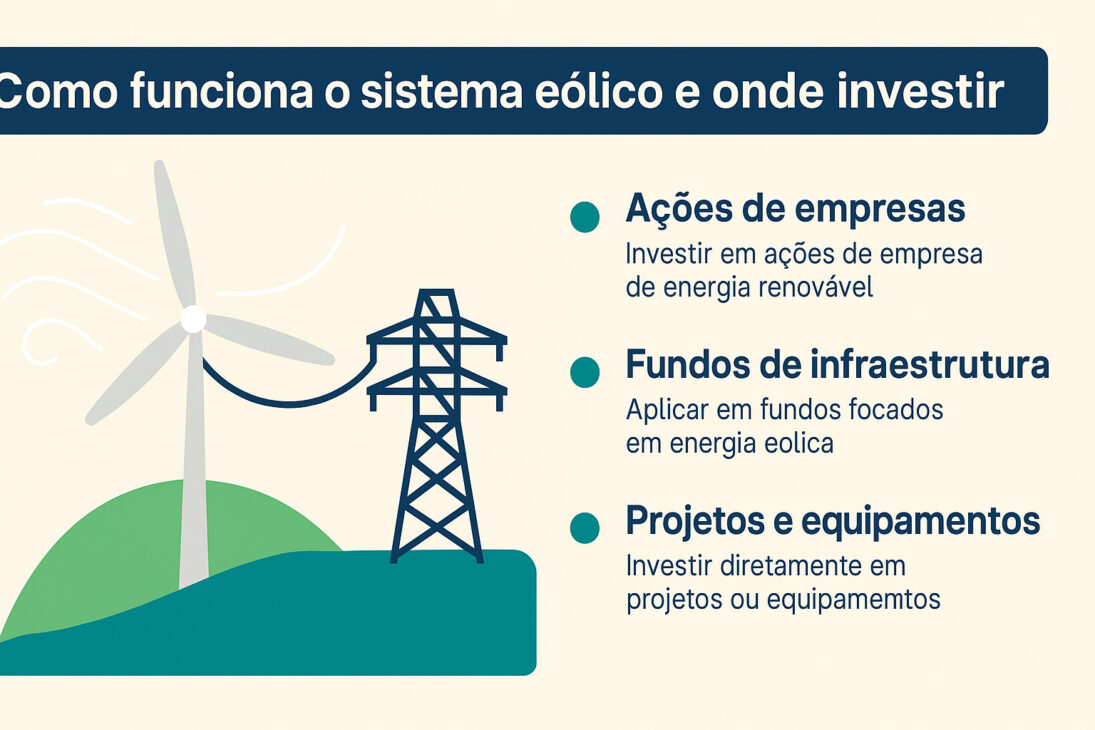 Como funciona o sistema eólico e onde investir

Ações de empresas
Investir em ações de empresa de energia renovável

Fundos de infraestrutura
Aplicar em fundos focados em energia eolica

Projetos e equipamentos
Investir diretamente em projetos ou equipamemtos